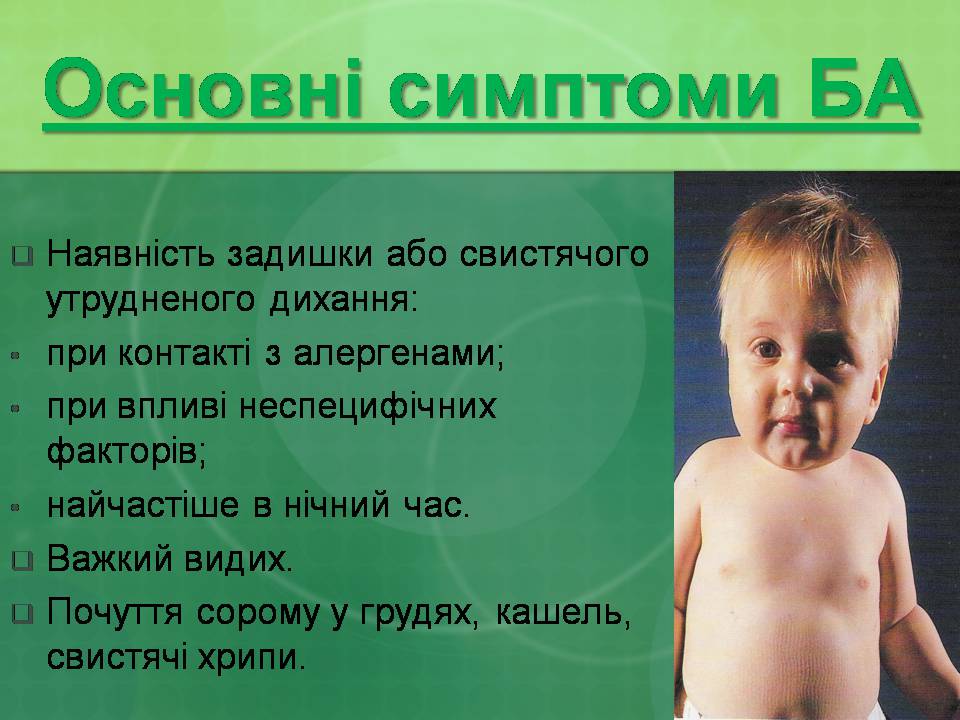 Основні симптоми БА

Наявність задишки або свистячого утрудненого дихання:
при контакті з алергенами;
при впливі неспецифічних факторів;
найчастіше в нічний час.
Важкий видих.
Почуття сорому у грудях, кашель, свистячі хрипи.